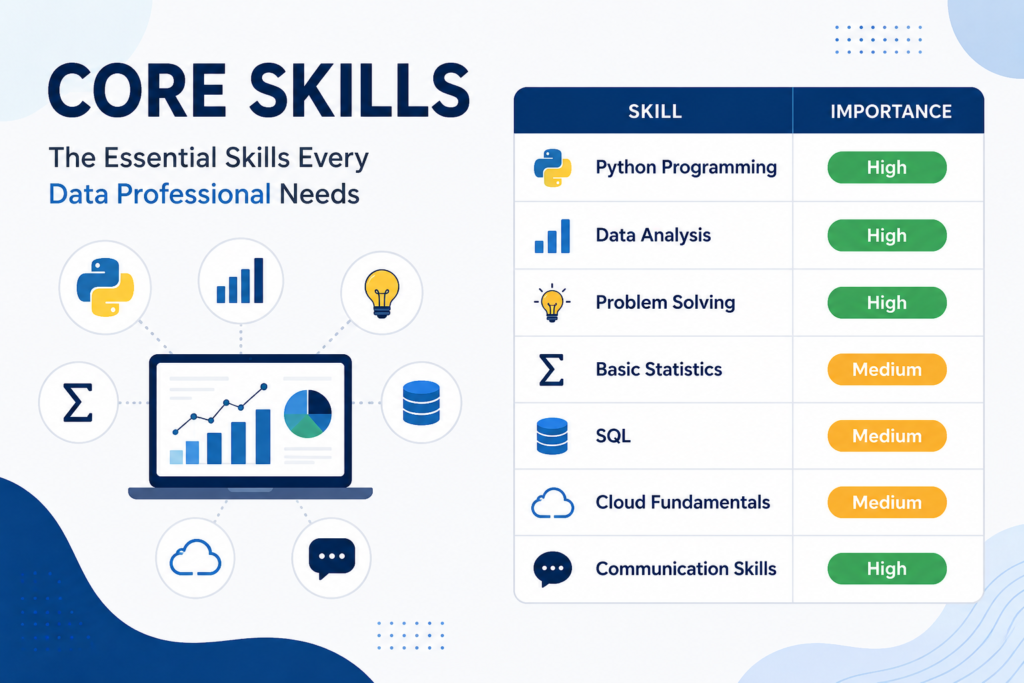 CORE SKILLS

The Essential Skills Every Data Professional Needs

| SKILL | IMPORTANCE |
|---|---|
| Python Programming | High |
| Data Analysis | High |
| Problem Solving | High |
| Basic Statistics | Medium |
| SQL | Medium |
| Cloud Fundamentals | Medium |
| Communication Skills | High |